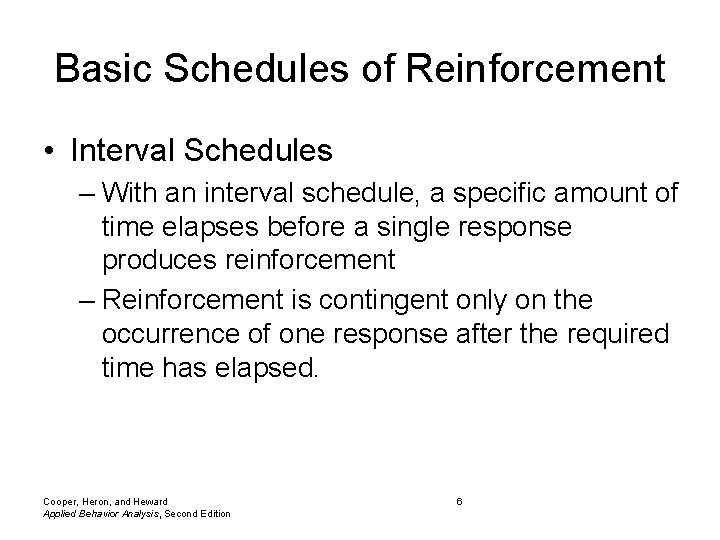 Basic Schedules of Reinforcement

• Interval Schedules
– With an interval schedule, a specific amount of time elapses before a single response produces reinforcement
– Reinforcement is contingent only on the occurrence of one response after the required time has elapsed.

Cooper, Heron, and Heward
Applied Behavior Analysis, Second Edition

6